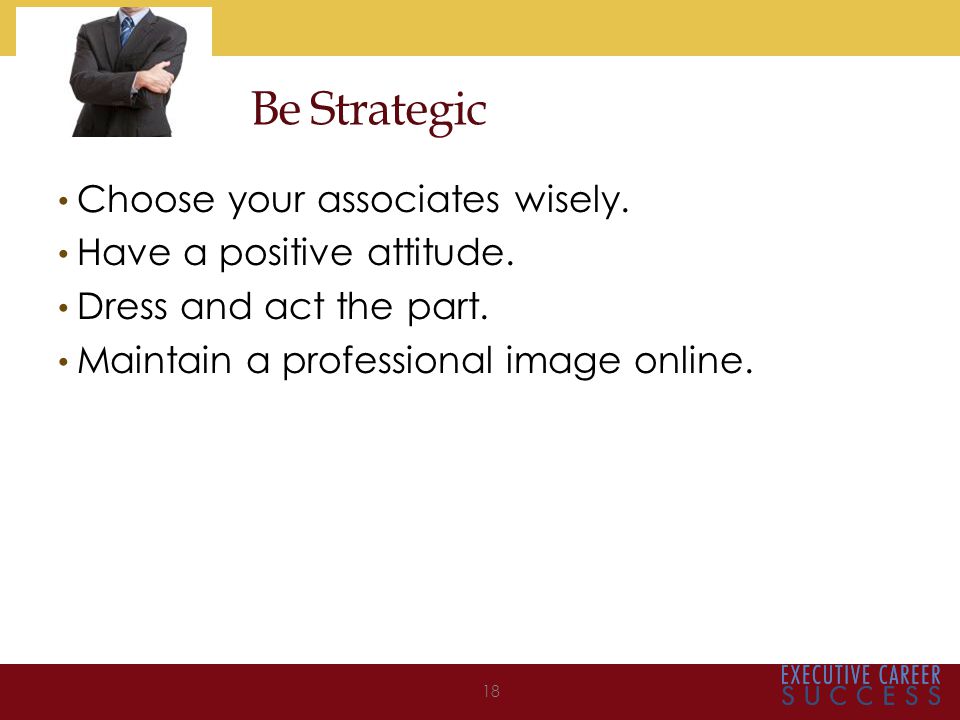 Be Strategic

• Choose your associates wisely.
• Have a positive attitude.
• Dress and act the part.
• Maintain a professional image online.

18

EXECUTIVE CAREER
SUCCESS